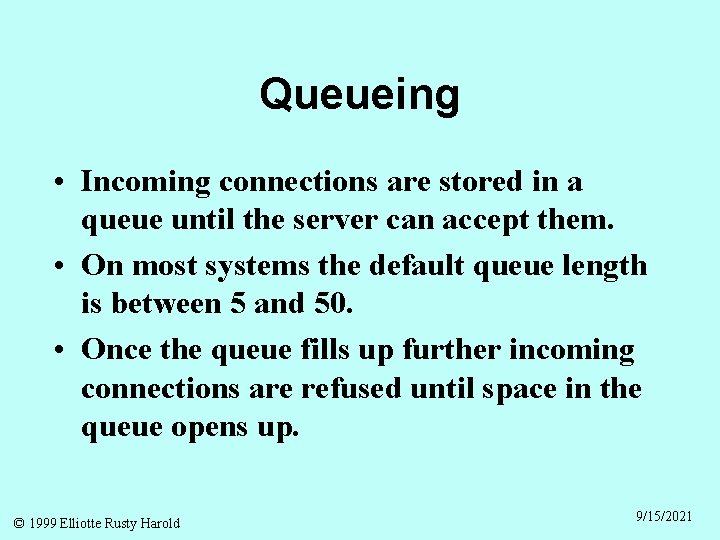 Queueing

• Incoming connections are stored in a queue until the server can accept them.
• On most systems the default queue length is between 5 and 50.
• Once the queue fills up further incoming connections are refused until space in the queue opens up.

© 1999 Elliotte Rusty Harold

9/15/2021